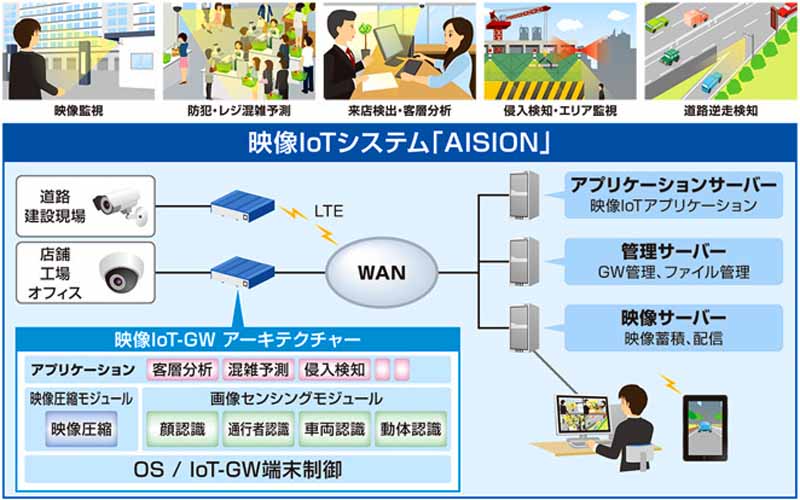 映像監視

防犯・レジ混雑予測

来店検出・客層分析

侵入検知・エリア監視

道路逆走検知

映像IoTシステム「AISION」

道路
建設現場

店舗
工場
オフィス

LTE

WAN

アプリケーションサーバー
映像IoTアプリケーション

管理サーバー
GW管理、ファイル管理

映像サーバー
映像蓄積、配信

映像IoT-GW アーキテクチャー

アプリケーション 客層分析 混雑予測 侵入検知

映像圧縮モジュール
映像圧縮

画像センシングモジュール
顔認識 通行者認識 車両認識 動体認識

OS / IoT-GW端末制御